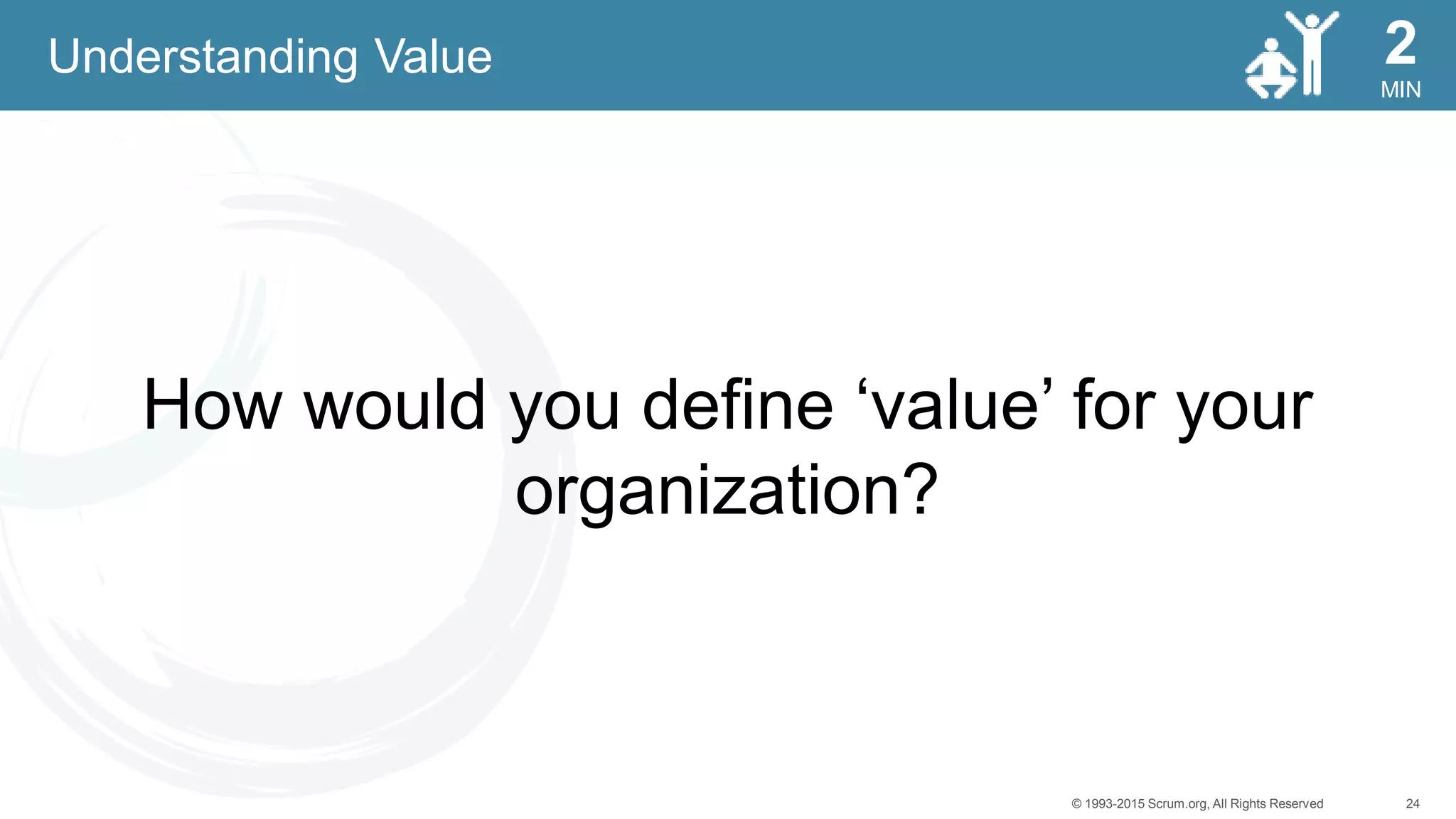 Understanding Value

2
MIN

How would you define ‘value’ for your organization?

© 1993-2015 Scrum.org, All Rights Reserved

24